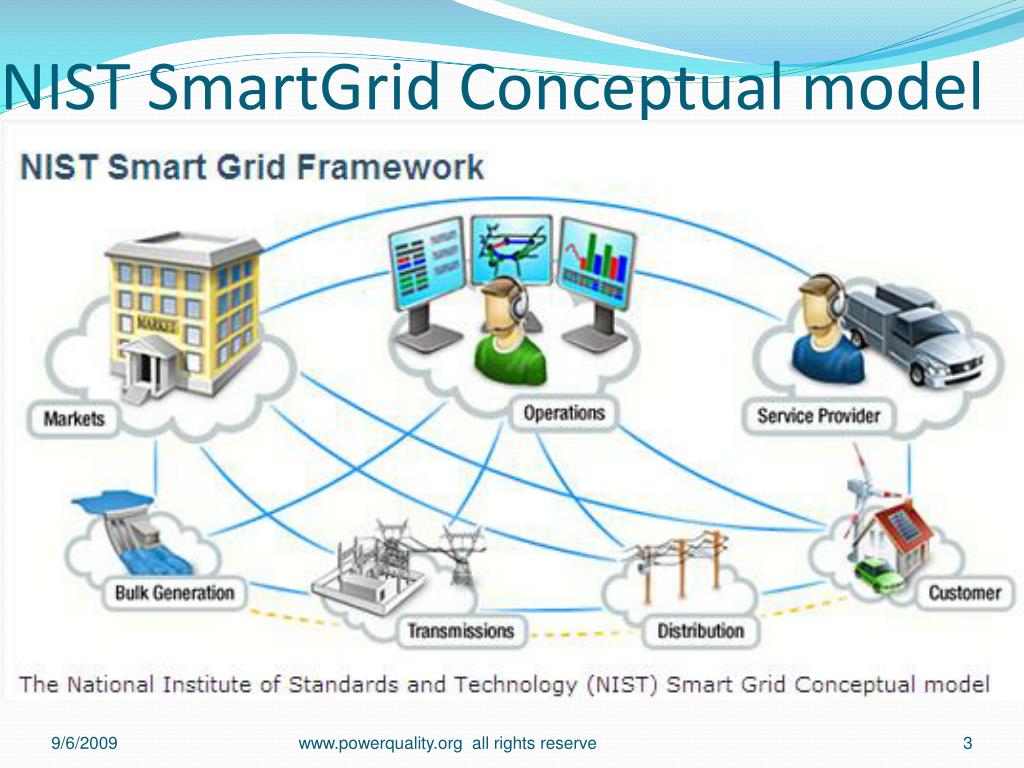 NIST SmartGrid Conceptual model

NIST Smart Grid Framework

MARKET

Markets

Operations

Service Provider

Bulk Generation

Transmissions

Distribution

Customer

The National Institute of Standards and Technology (NIST) Smart Grid Conceptual model

9/6/2009

www.powerquality.org all rights reserve

3